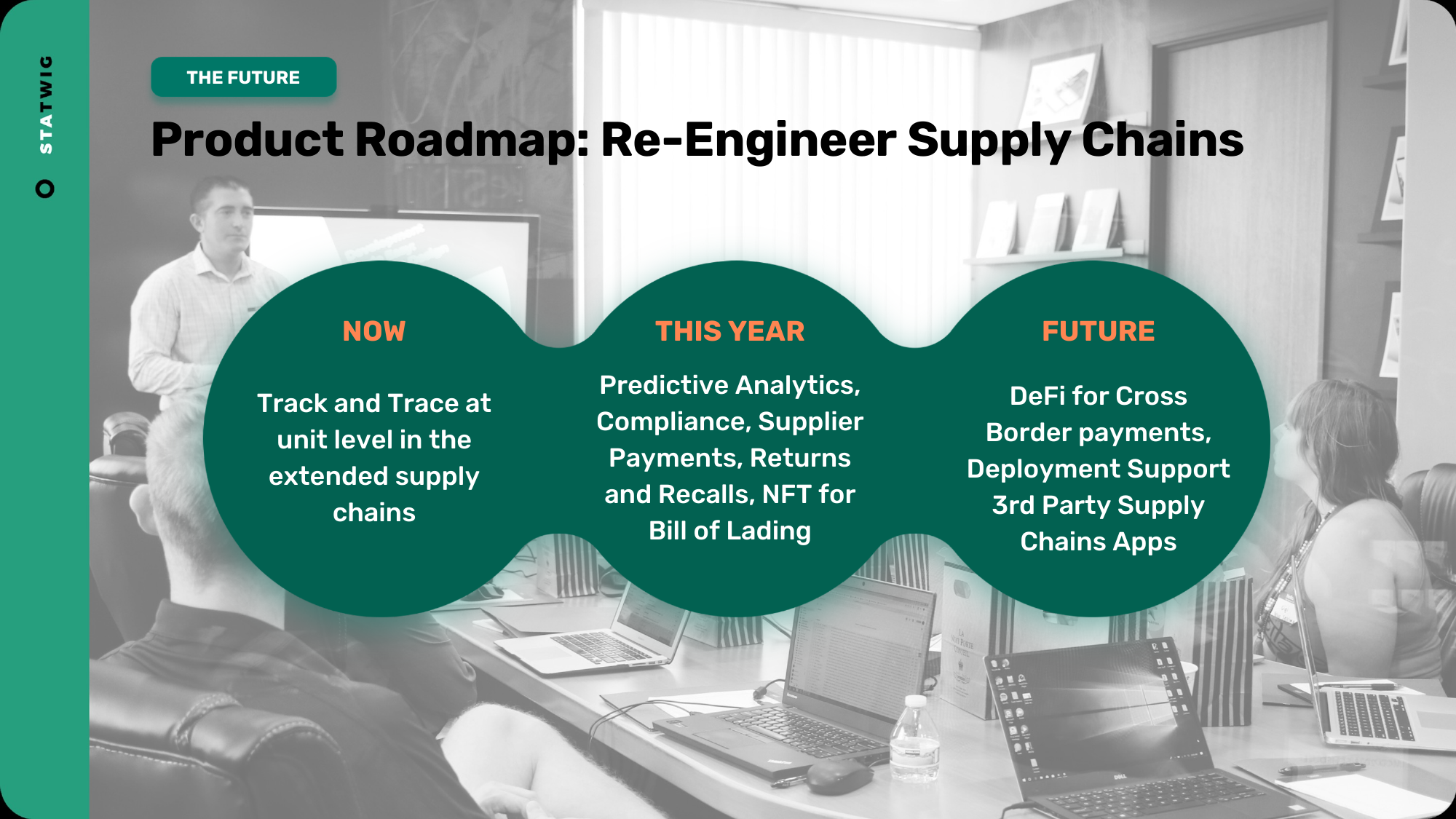 STATWIG

THE FUTURE

Product Roadmap: Re-Engineer Supply Chains

NOW

Track and Trace at unit level in the extended supply chains

THIS YEAR

Predictive Analytics, Compliance, Supplier Payments, Returns and Recalls, NFT for Bill of Lading

FUTURE

DeFi for Cross Border payments, Deployment Support 3rd Party Supply Chains Apps